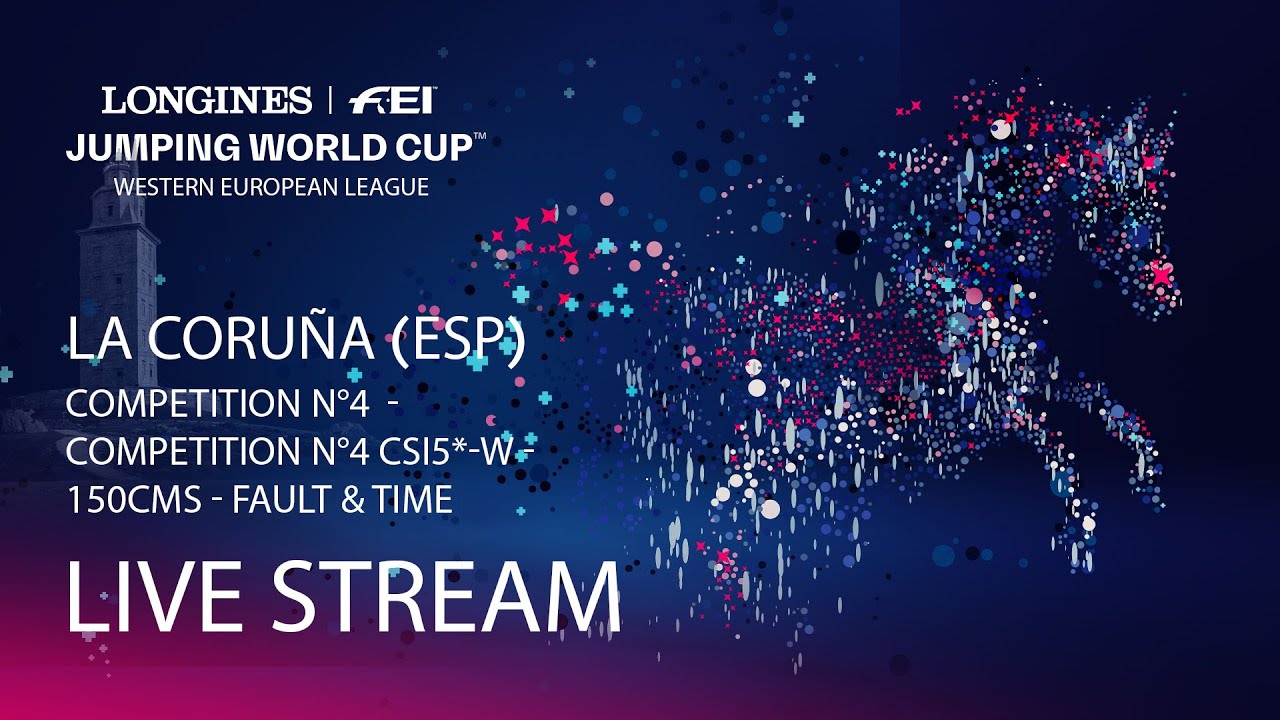 LONGINES | FEI
JUMPING WORLD CUP™
WESTERN EUROPEAN LEAGUE

LA CORUÑA (ESP)
COMPETITION N°4 - COMPETITION N°4 CSI5*-W - 150CMS - FAULT & TIME

LIVE STREAM